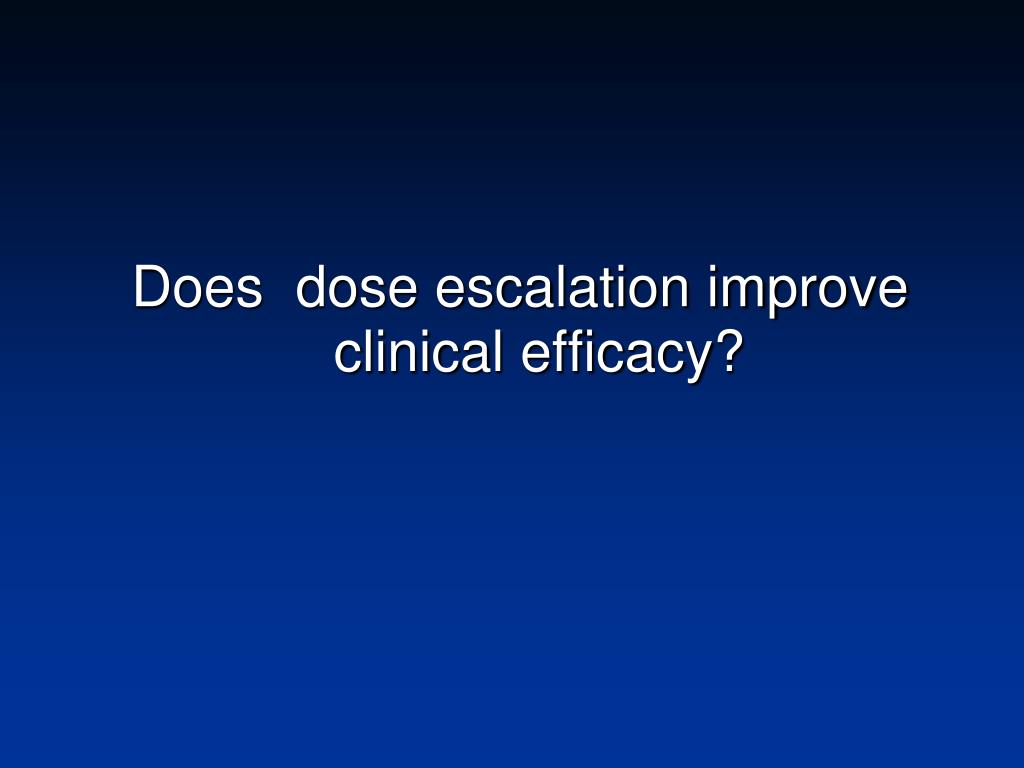 Does  dose escalation improve clinical efficacy?